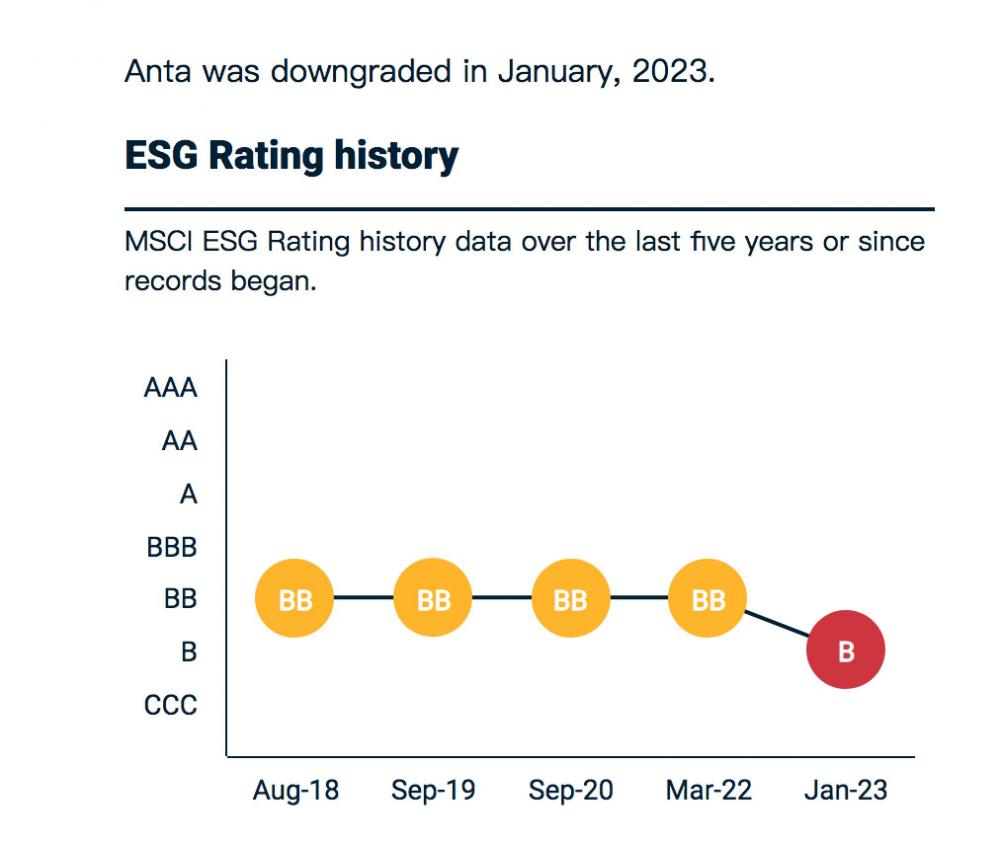 Anta was downgraded in January, 2023.

ESG Rating history

MSCI ESG Rating history data over the last five years or since records began.

AAA
AA
A
BBB
BB
B
CCC

BB BB BB BB B

Aug-18 Sep-19 Sep-20 Mar-22 Jan-23